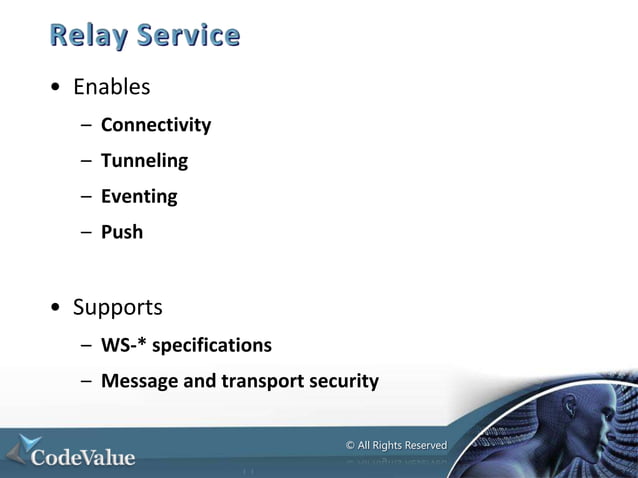 Relay Service

• Enables
  – Connectivity
  – Tunneling
  – Eventing
  – Push

• Supports
  – WS-* specifications
  – Message and transport security

CodeValue

© All Rights Reserved